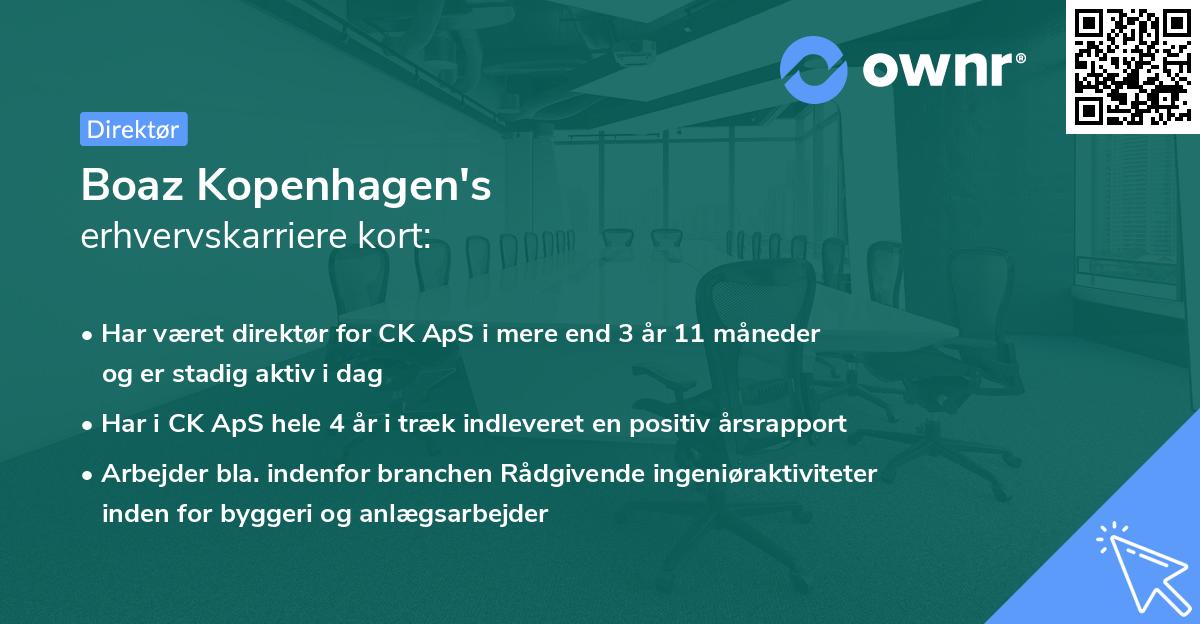 ownr®

Direktør

Boaz Kopenhagen's
erhvervskarriere kort:

• Har været direktør for CK ApS i mere end 3 år 11 måneder og er stadig aktiv i dag

• Har i CK ApS hele 4 år i træk indleveret en positiv årsrapport

• Arbejder bla. indenfor branchen Rådgivende ingeniøraktiviteter inden for byggeri og anlægsarbejder